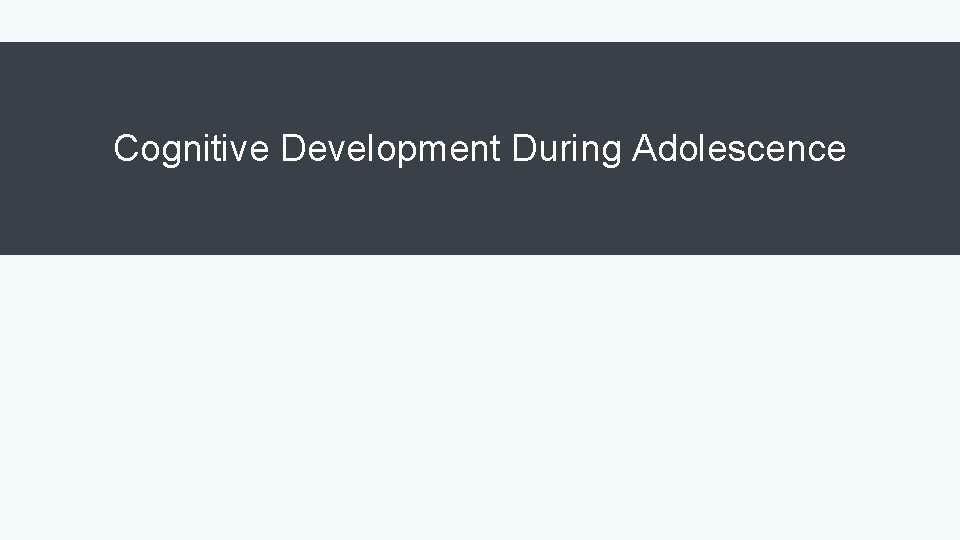 Cognitive Development During Adolescence